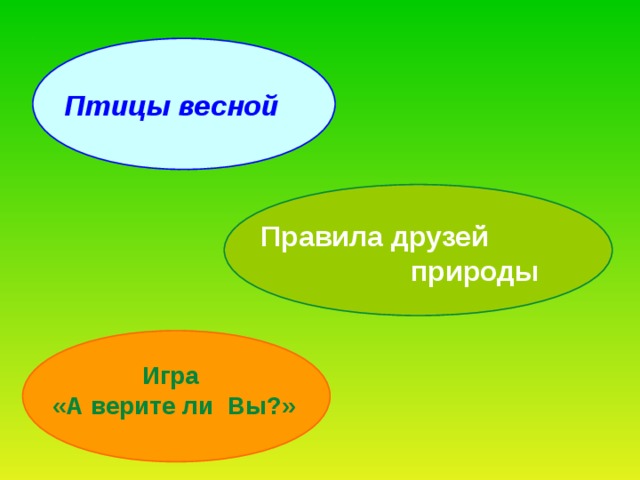 Птицы весной

Правила друзей природы

Игра
«А верите ли Вы?»